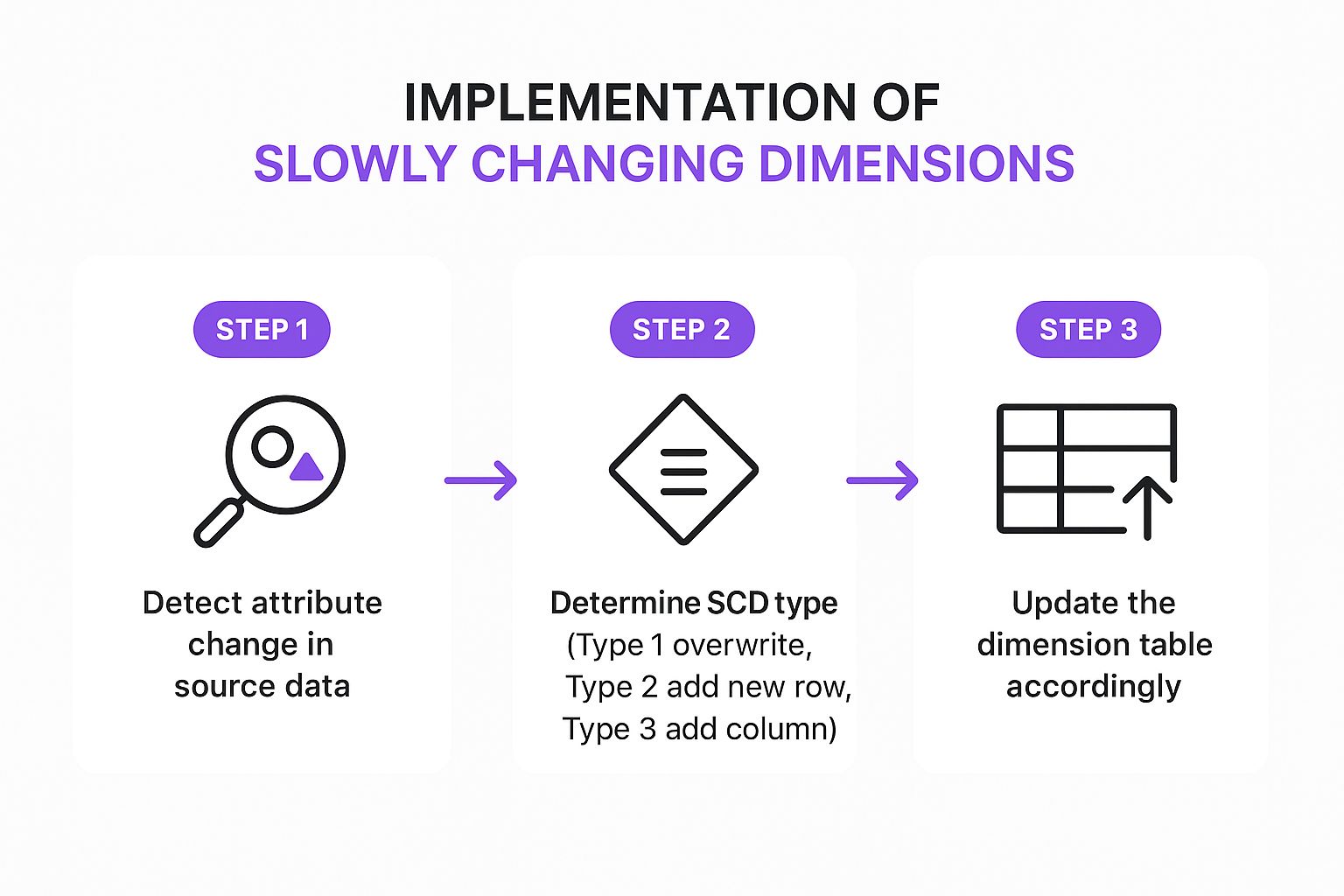 IMPLEMENTATION OF
SLOWLY CHANGING DIMENSIONS

STEP 1

Detect attribute change in source data

STEP 2

Determine SCD type (Type 1 overwrite, Type 2 add new row, Type 3 add column)

STEP 3

Update the dimension table accordingly